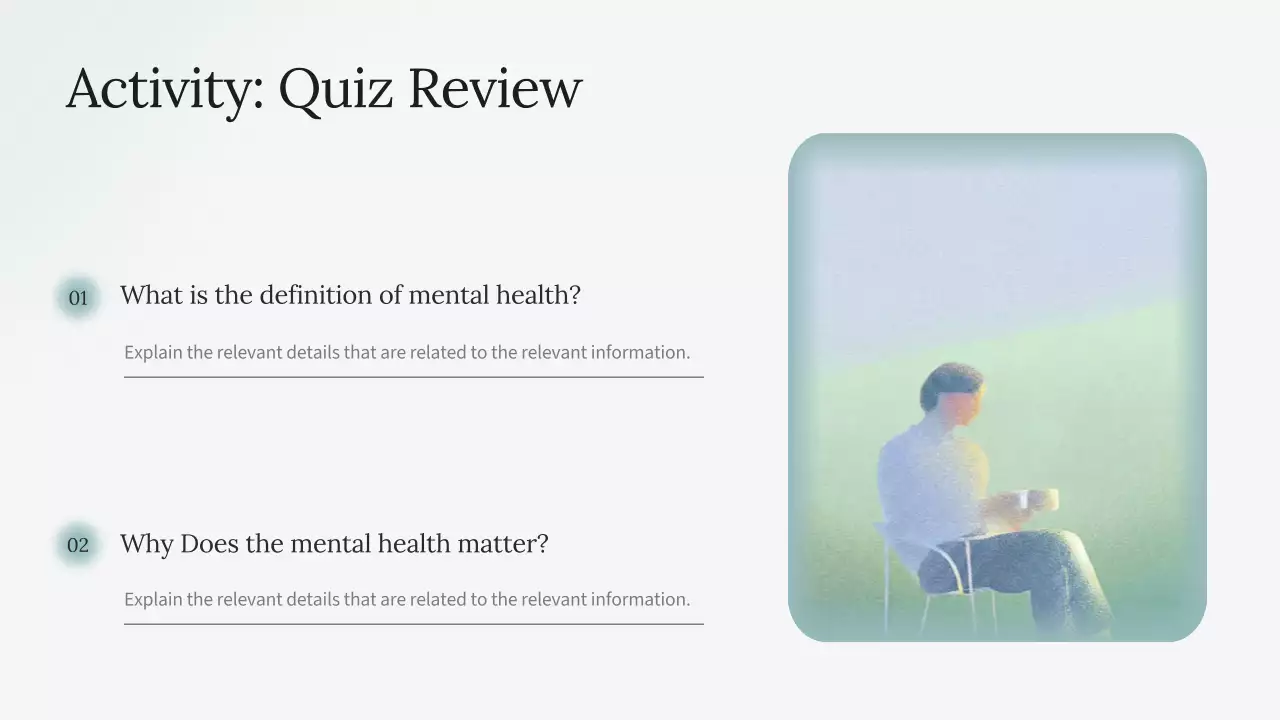 Activity: Quiz Review

01 What is the definition of mental health?

Explain the relevant details that are related to the relevant information.

02 Why Does the mental health matter?

Explain the relevant details that are related to the relevant information.